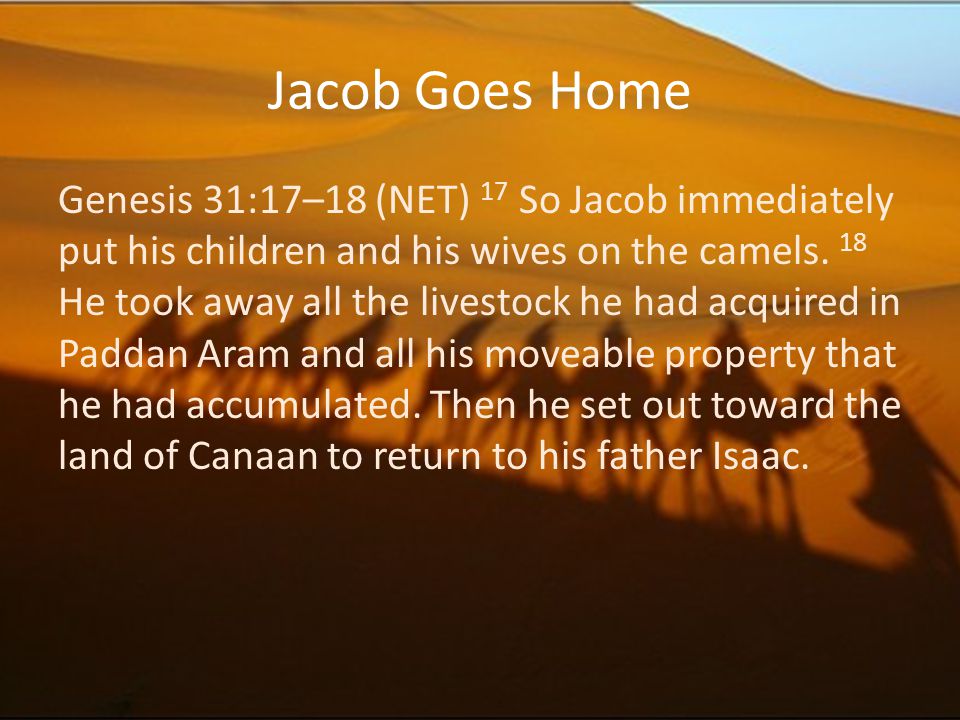 Jacob Goes Home

Genesis 31:17–18 (NET) $^{17}$ So Jacob immediately put his children and his wives on the camels. $^{18}$ He took away all the livestock he had acquired in Paddan Aram and all his moveable property that he had accumulated. Then he set out toward the land of Canaan to return to his father Isaac.